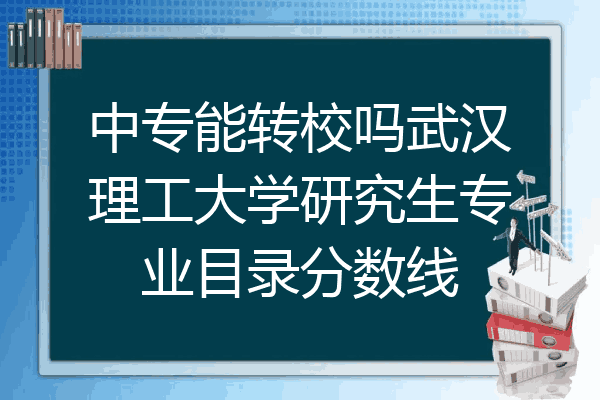 中专能转校吗武汉理工大学研究生专业目录分数线